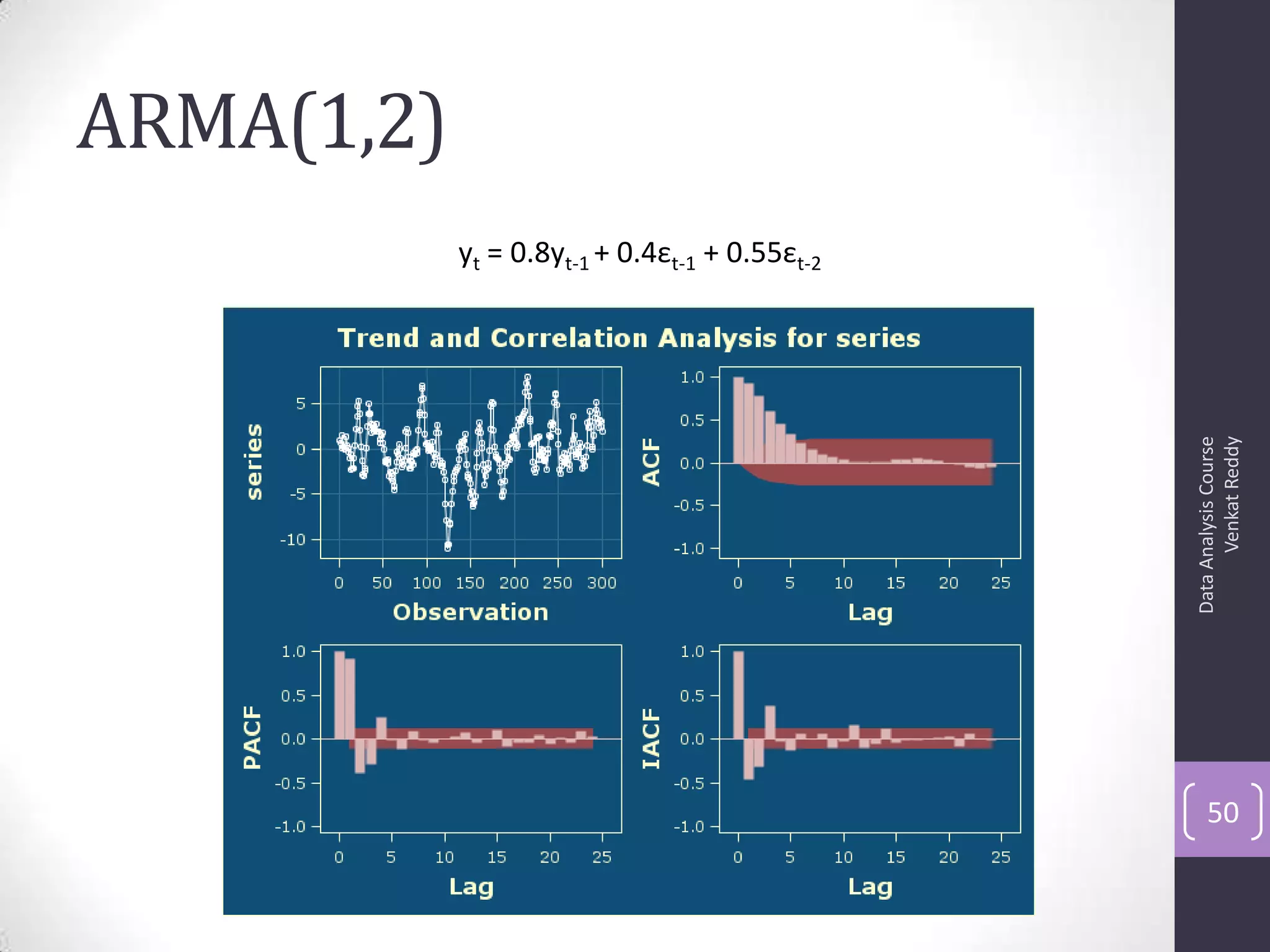 ARMA(1,2)

$y_t = 0.8y_{t-1} + 0.4\varepsilon_{t-1} + 0.55\varepsilon_{t-2}$

Trend and Correlation Analysis for series

series

5
0
-5
-10

0 50 100 150 200 250 300

Observation

ACF

1.0
0.5
0.0
-0.5
-1.0

0 5 10 15 20 25

Lag

PACF

1.0
0.5
0.0
-0.5
-1.0

0 5 10 15 20 25

Lag

IACF

1.0
0.5
0.0
-0.5
-1.0

0 5 10 15 20 25

Lag

Data Analysis Course
Venkat Reddy

50